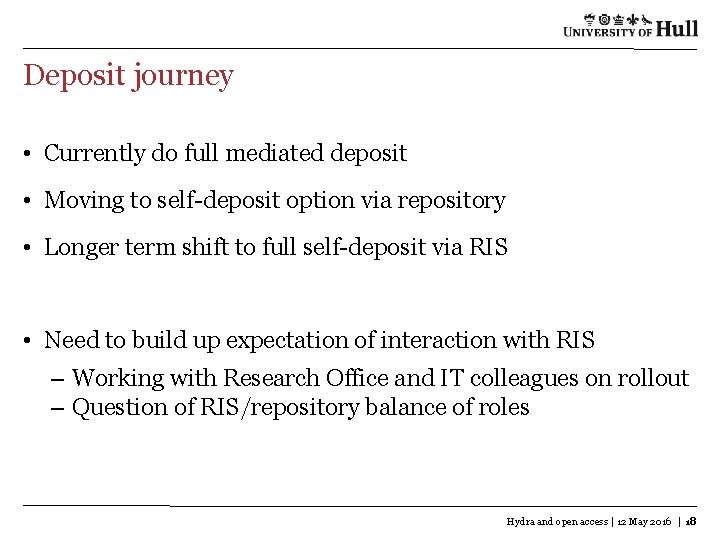 UNIVERSITY OF Hull

Deposit journey

• Currently do full mediated deposit

• Moving to self-deposit option via repository

• Longer term shift to full self-deposit via RIS

• Need to build up expectation of interaction with RIS
– Working with Research Office and IT colleagues on rollout
– Question of RIS/repository balance of roles

Hydra and open access | 12 May 2016 | 18